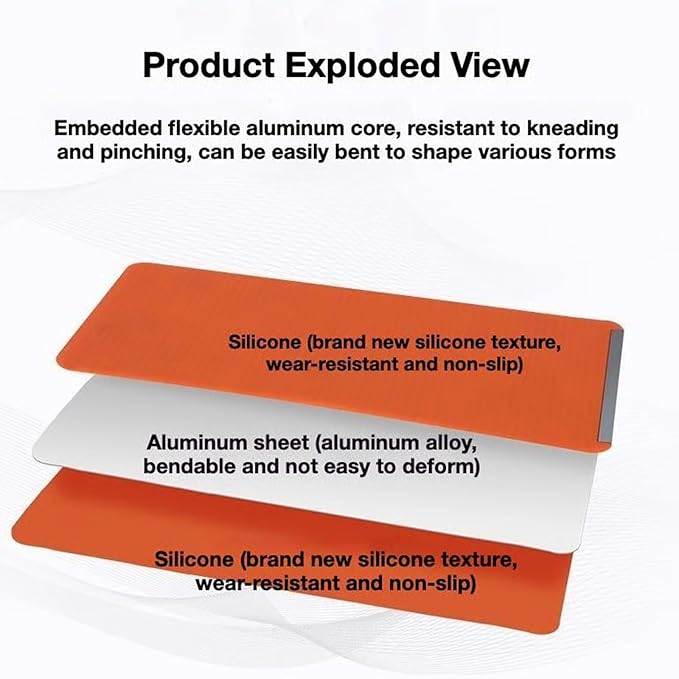 Product Exploded View

Embedded flexible aluminum core, resistant to kneading and pinching, can be easily bent to shape various forms

Silicone (brand new silicone texture, wear-resistant and non-slip)

Aluminum sheet (aluminum alloy, bendable and not easy to deform)

Silicone (brand new silicone texture, wear-resistant and non-slip)